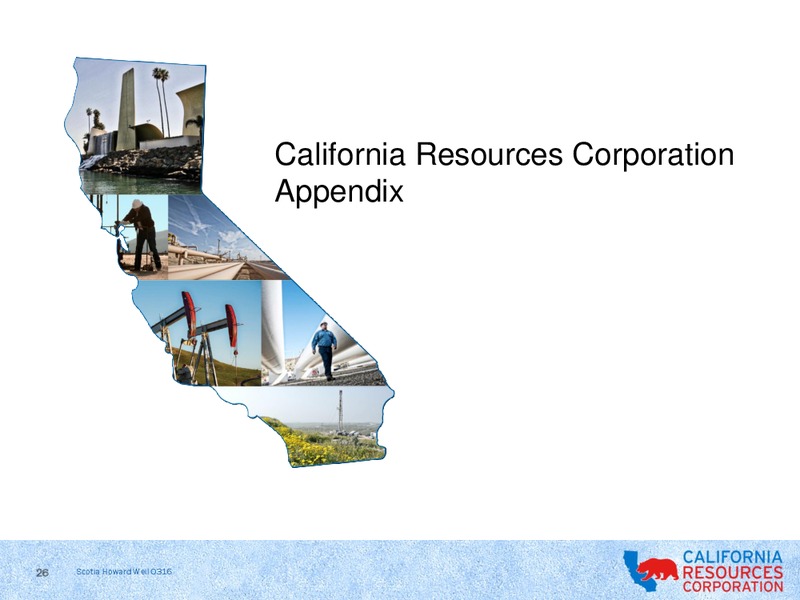 California Resources Corporation
Appendix

26 Scotia Howard Weil 0316

CALIFORNIA
RESOURCES
CORPORATION